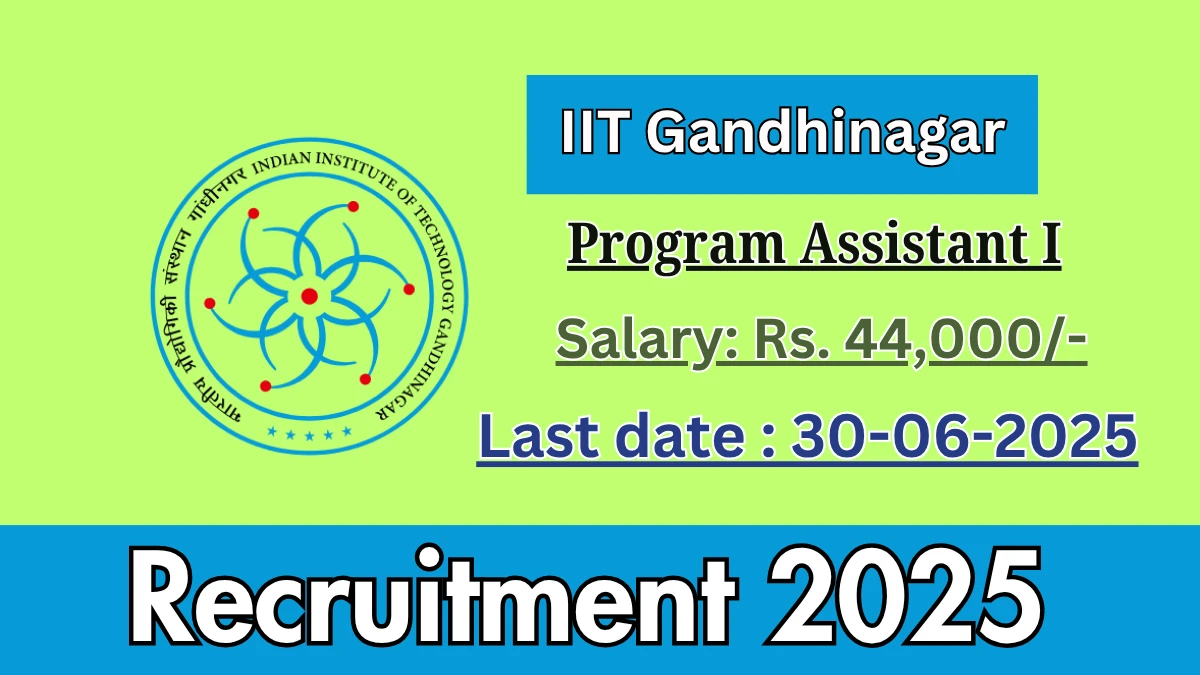 भारतीय प्रौद्योगिकी संस्थान गांधीनगर INDIAN INSTITUTE OF TECHNOLOGY GANDHINAGAR

IIT Gandhinagar

Program Assistant I

Salary: Rs. 44,000/-

Last date : 30-06-2025

Recruitment 2025